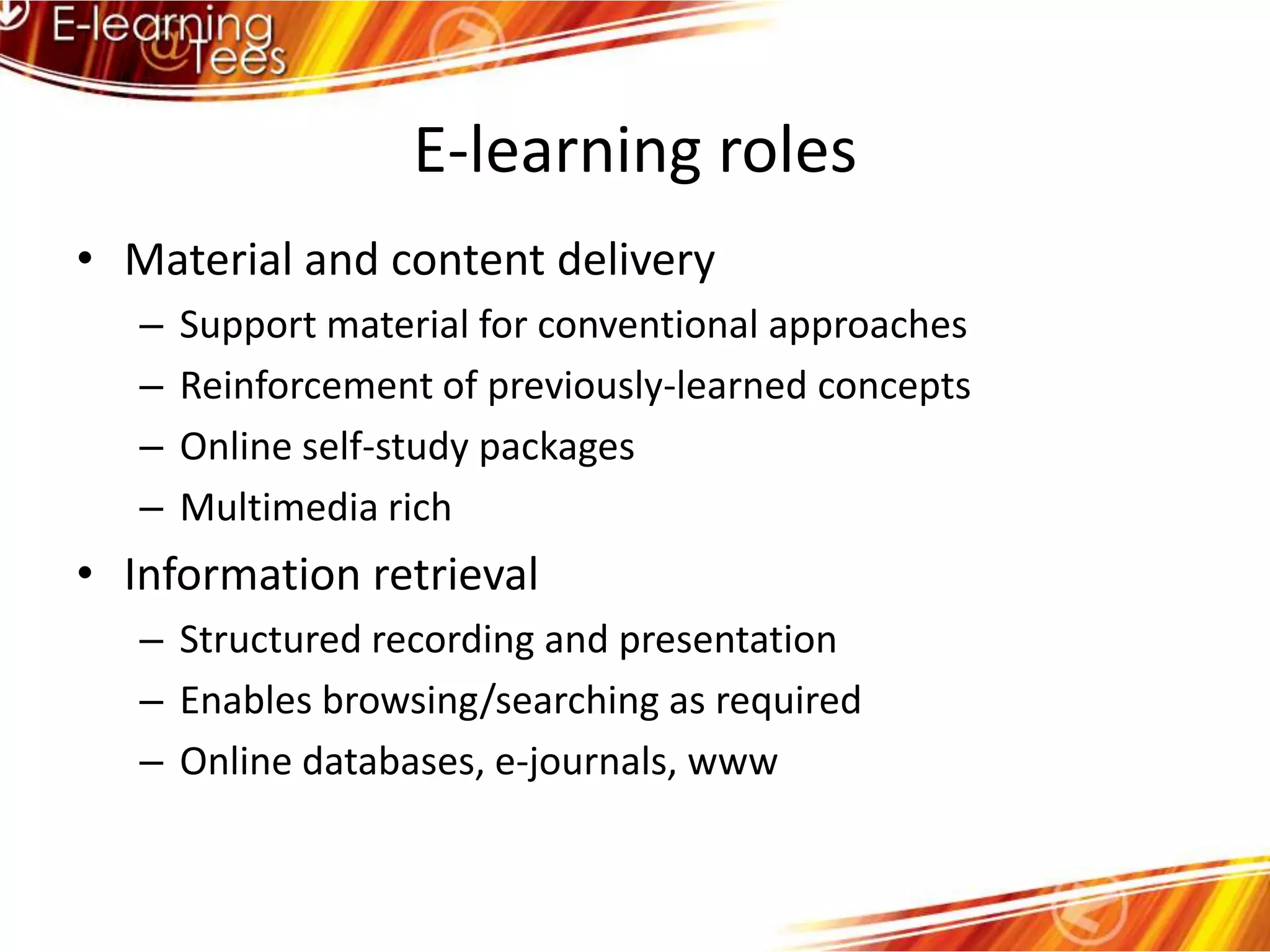 E-learning @Tees

E-learning roles

• Material and content delivery
– Support material for conventional approaches
– Reinforcement of previously-learned concepts
– Online self-study packages
– Multimedia rich

• Information retrieval
– Structured recording and presentation
– Enables browsing/searching as required
– Online databases, e-journals, www